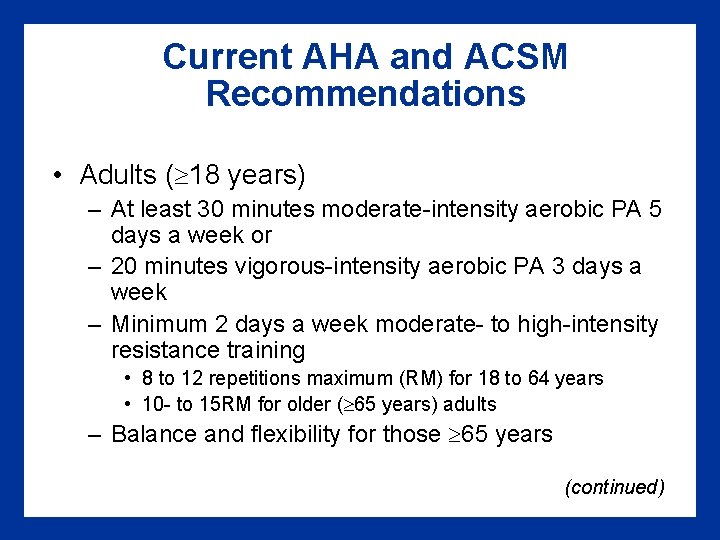 Current AHA and ACSM Recommendations

• Adults ($\geq$18 years)
– At least 30 minutes moderate-intensity aerobic PA 5 days a week or
– 20 minutes vigorous-intensity aerobic PA 3 days a week
– Minimum 2 days a week moderate- to high-intensity resistance training
• 8 to 12 repetitions maximum (RM) for 18 to 64 years
• 10- to 15RM for older ($\geq$65 years) adults
– Balance and flexibility for those $\geq$65 years

(continued)